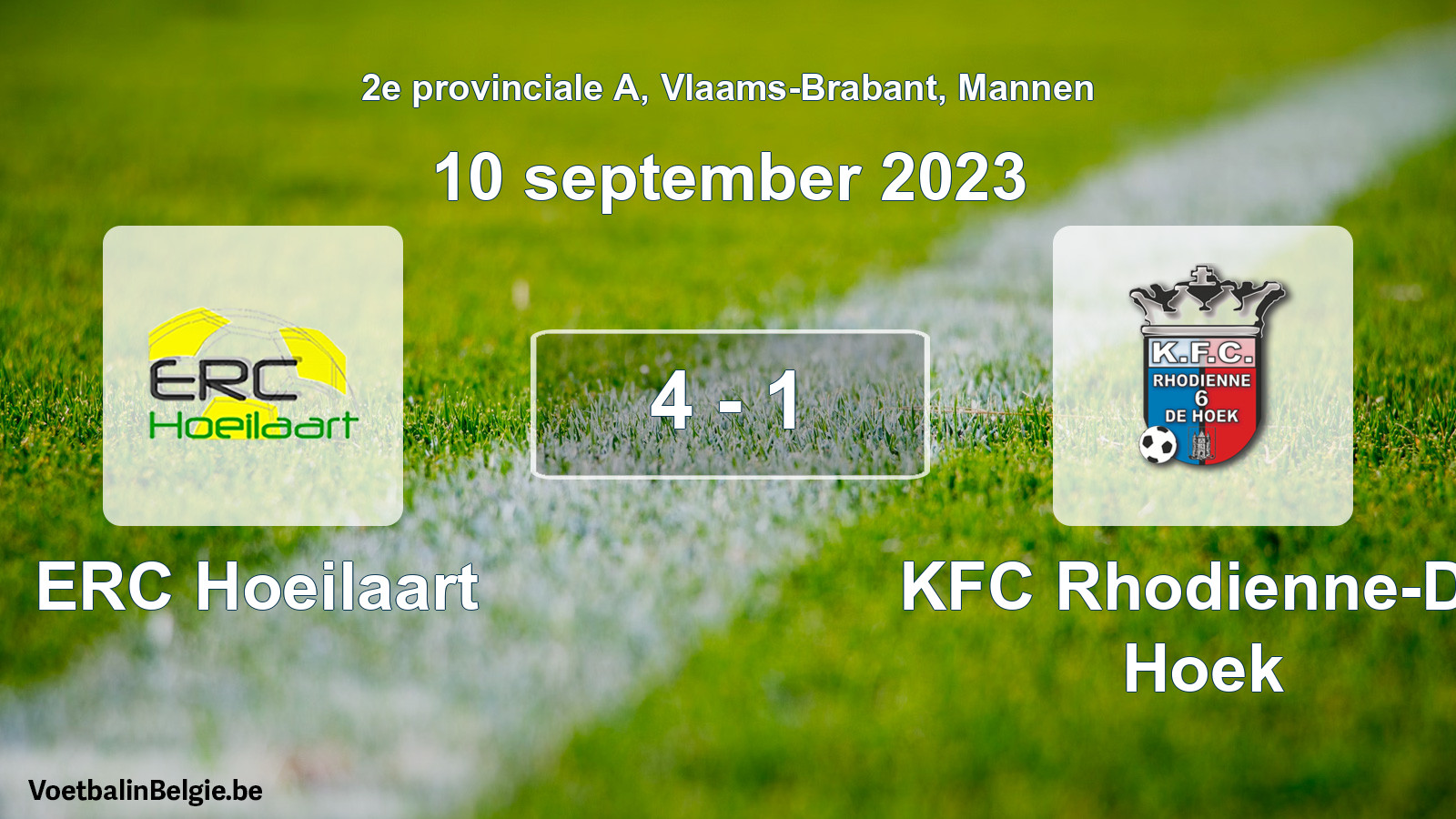 2e provinciale A, Vlaams-Brabant, Mannen

10 september 2023

ERC Hoeilaart

4 - 1

K.F.C. RHODIENNE 6 DE HOEK

ERC Hoeilaart

KFC Rhodienne-D Hoek

VoetbalinBelgie.be